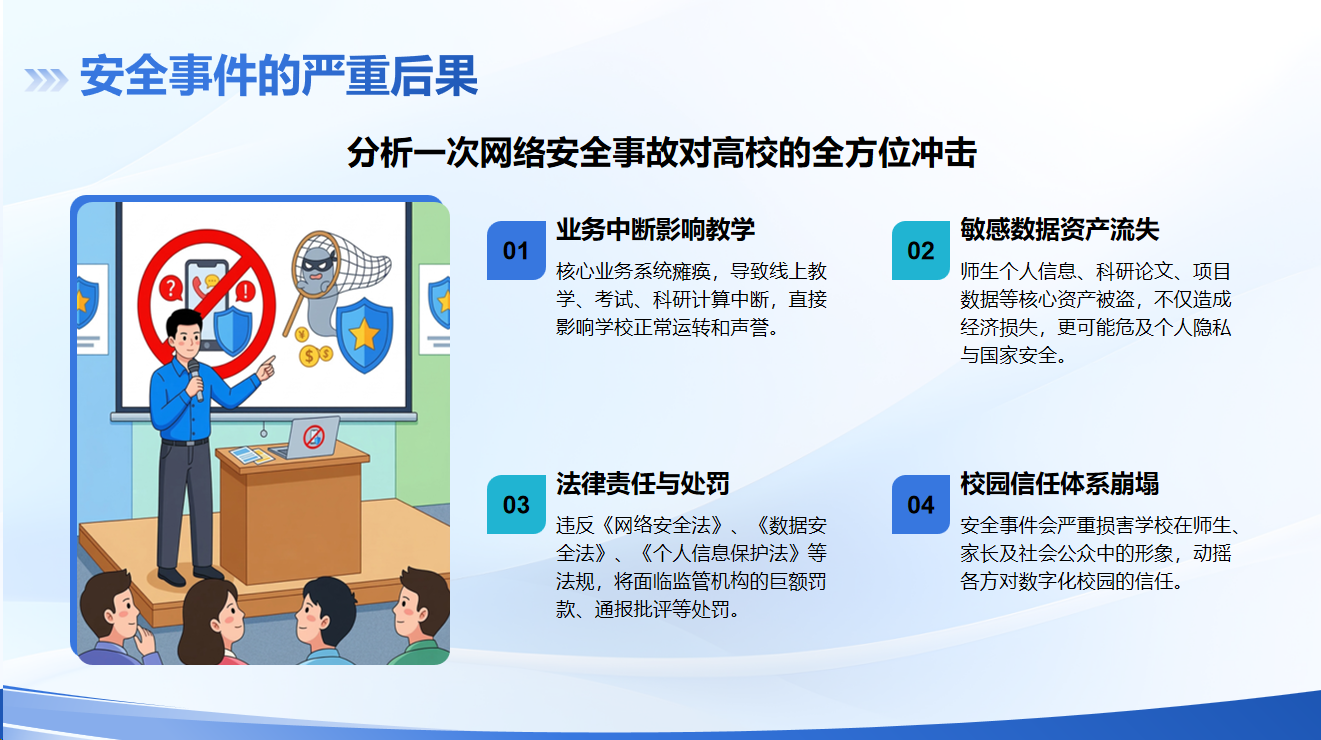 安全事件的严重后果

分析一次网络安全事故对高校的全方位冲击

01
业务中断影响教学
核心业务系统瘫痪，导致线上教学、考试、科研计算中断，直接影响学校正常运转和声誉。

02
敏感数据资产流失
师生个人信息、科研论文、项目数据等核心资产被盗，不仅造成经济损失，更可能危及个人隐私与国家安全。

03
法律责任与处罚
违反《网络安全法》、《数据安全法》、《个人信息保护法》等法规，将面临监管机构的巨额罚款、通报批评等处罚。

04
校园信任体系崩塌
安全事件会严重损害学校在师生、家长及社会公众中的形象，动摇各方对数字化校园的信任。